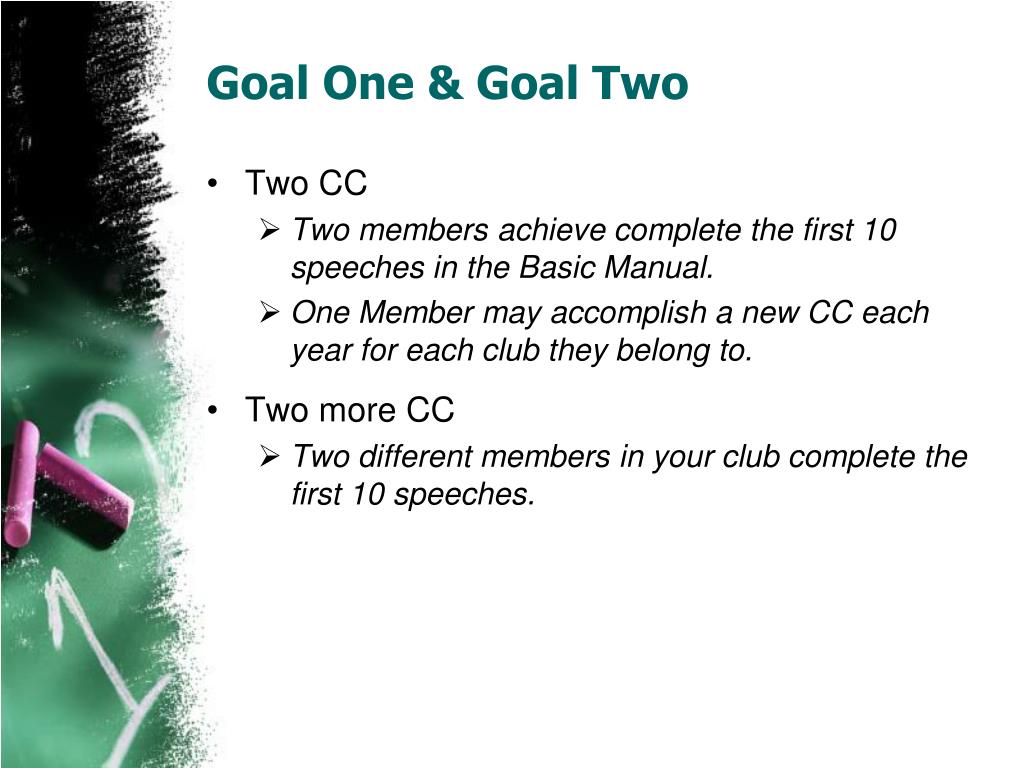 Goal One & Goal Two

• Two CC

➢ Two members achieve complete the first 10 speeches in the Basic Manual.

➢ One Member may accomplish a new CC each year for each club they belong to.

• Two more CC

➢ Two different members in your club complete the first 10 speeches.